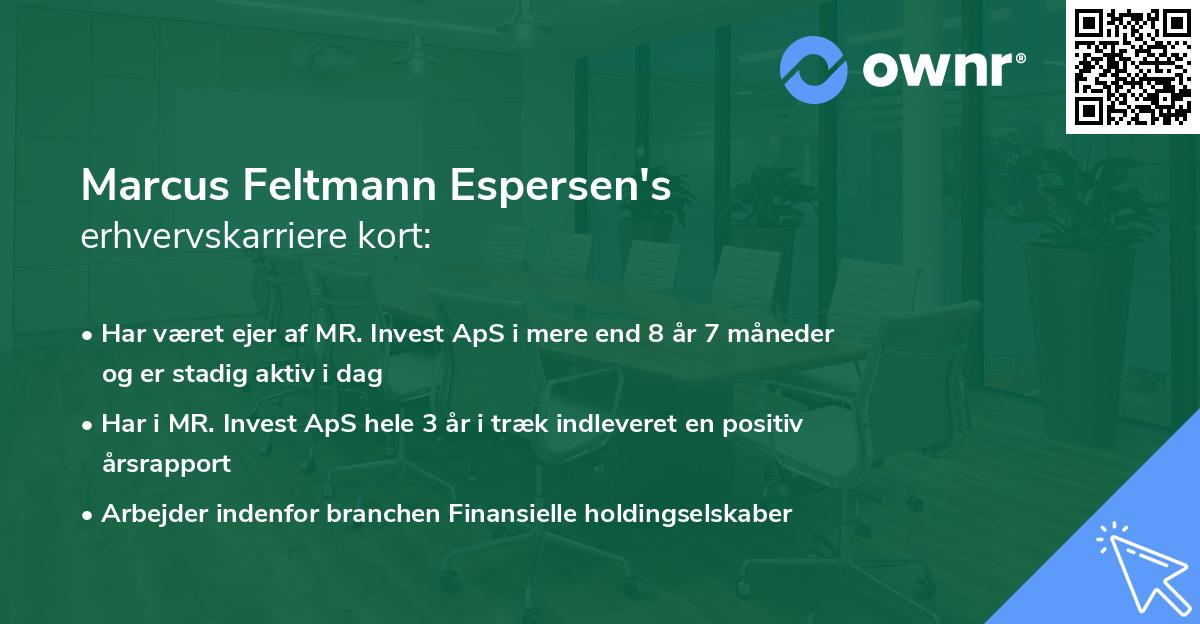 ownr®

Marcus Feltmann Espersen's
erhvervskarriere kort:

• Har været ejer af MR. Invest ApS i mere end 8 år 7 måneder og er stadig aktiv i dag

• Har i MR. Invest ApS hele 3 år i træk indleveret en positiv årsrapport

• Arbejder indenfor branchen Finansielle holdingselskaber